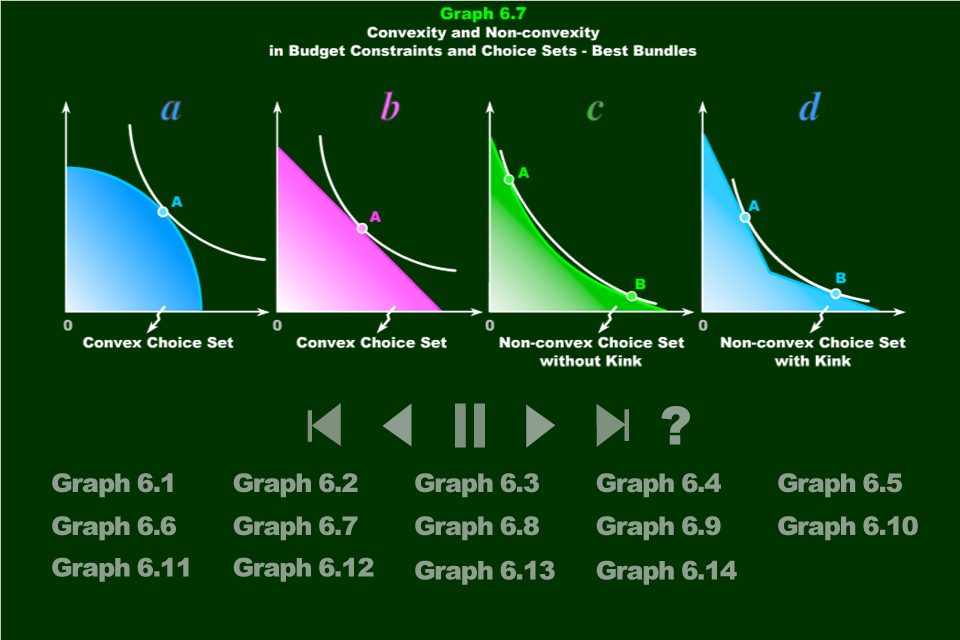 Graph 6.7
Convexity and Non-convexity
in Budget Constraints and Choice Sets - Best Bundles

a

A

0

Convex Choice Set

b

A

0

Convex Choice Set

c

A

B

0

Non-convex Choice Set without Kink

d

A

B

0

Non-convex Choice Set with Kink

?

Graph 6.1 Graph 6.2 Graph 6.3 Graph 6.4 Graph 6.5
Graph 6.6 Graph 6.7 Graph 6.8 Graph 6.9 Graph 6.10
Graph 6.11 Graph 6.12 Graph 6.13 Graph 6.14